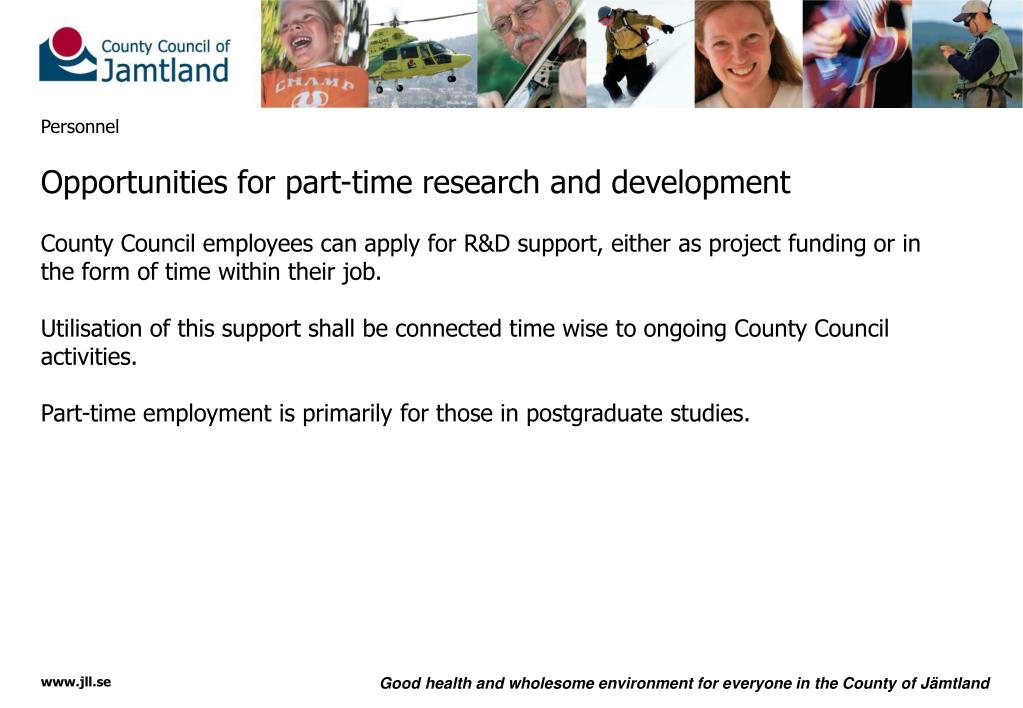 County Council of
Jamtland

CHAMP

Personnel

Opportunities for part-time research and development

County Council employees can apply for R&D support, either as project funding or in the form of time within their job.

Utilisation of this support shall be connected time wise to ongoing County Council activities.

Part-time employment is primarily for those in postgraduate studies.

www.jll.se

Good health and wholesome environment for everyone in the County of Jämtland